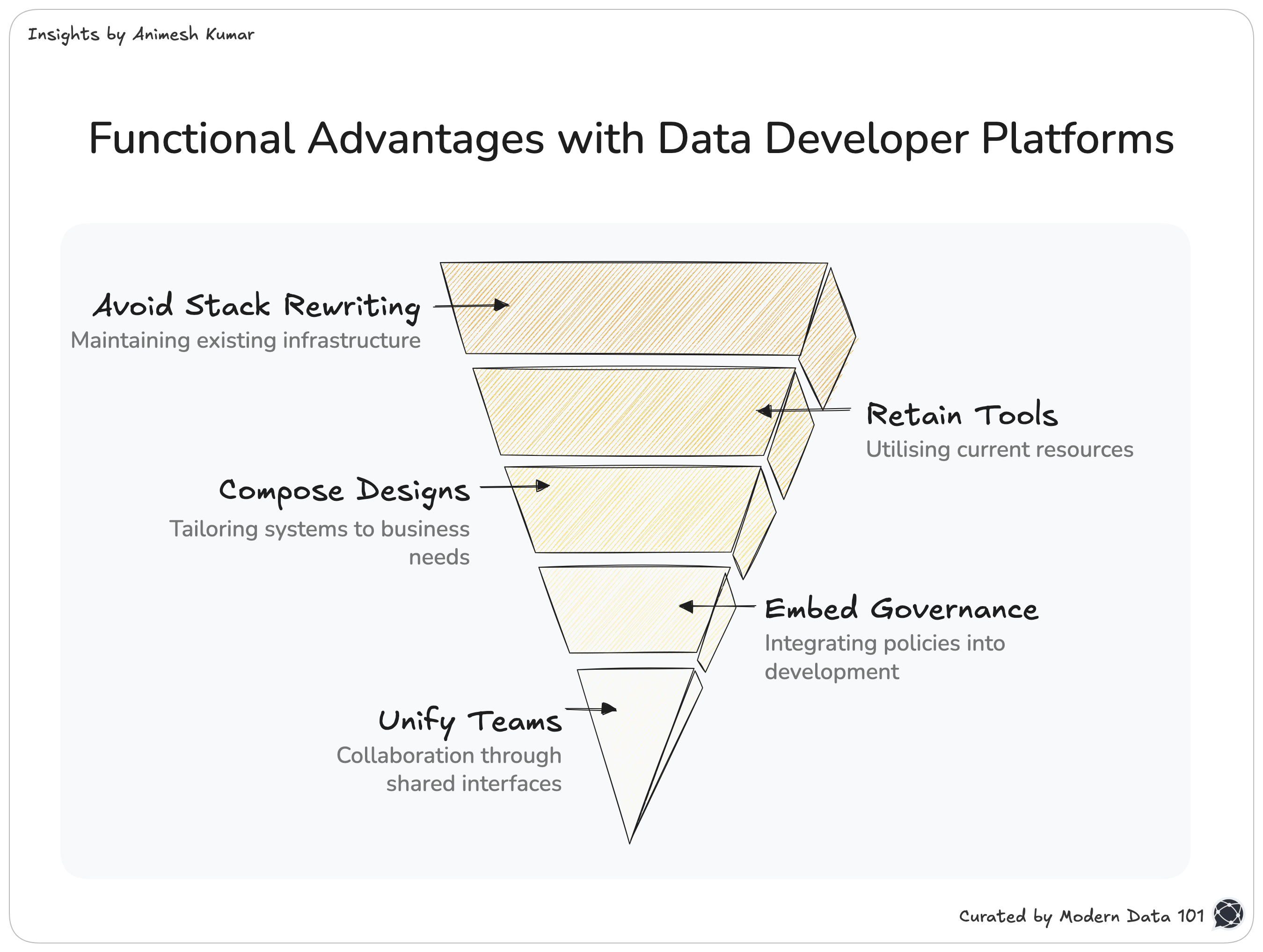 Insights by Animesh Kumar

Functional Advantages with Data Developer Platforms

Avoid Stack Rewriting
Maintaining existing infrastructure

Retain Tools
Utilising current resources

Compose Designs
Tailoring systems to business needs

Embed Governance
Integrating policies into development

Unify Teams
Collaboration through shared interfaces

Curated by Modern Data 101